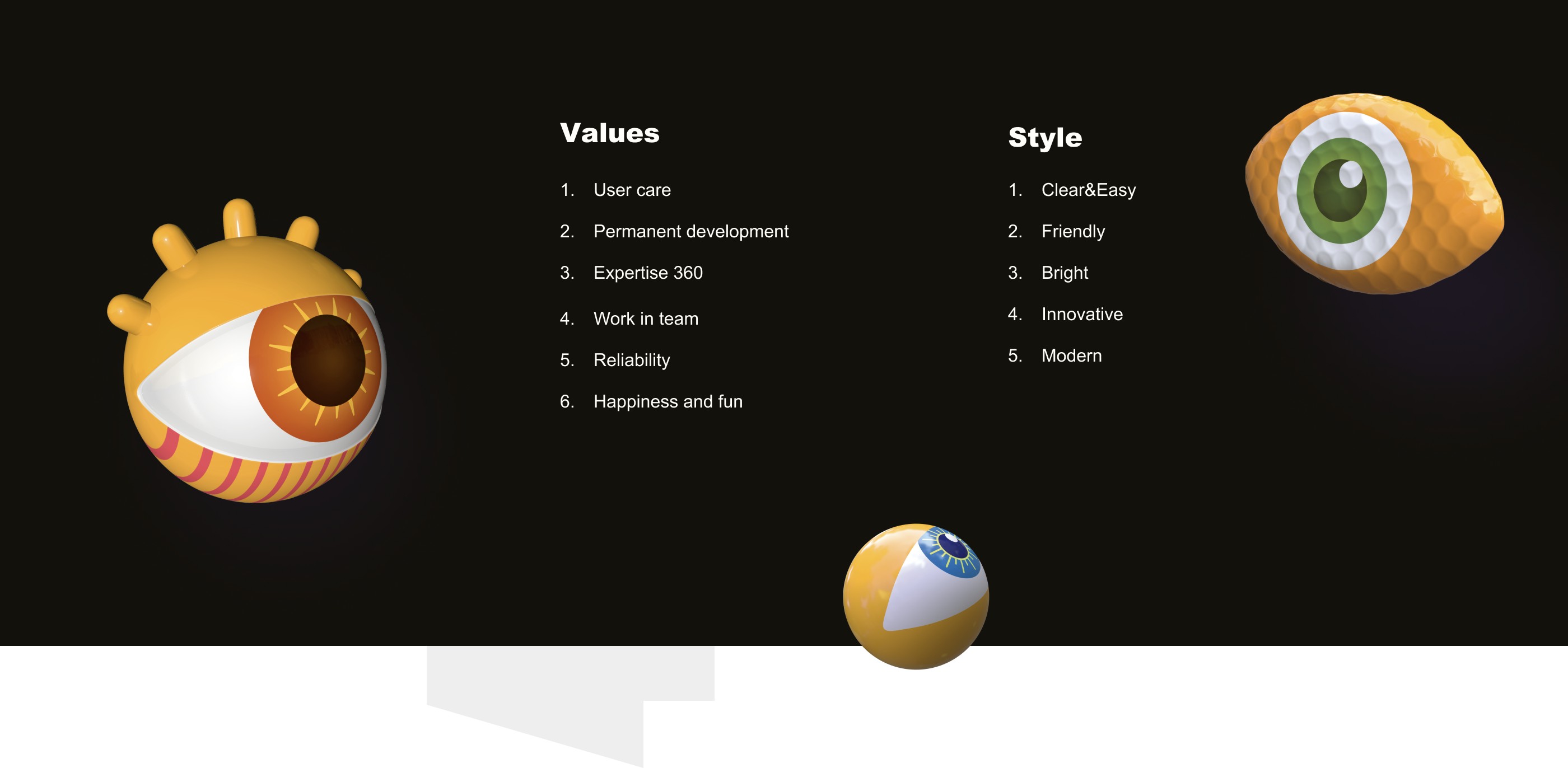 Values

1. User care
2. Permanent development
3. Expertise 360
4. Work in team
5. Reliability
6. Happiness and fun

Style

1. Clear&Easy
2. Friendly
3. Bright
4. Innovative
5. Modern